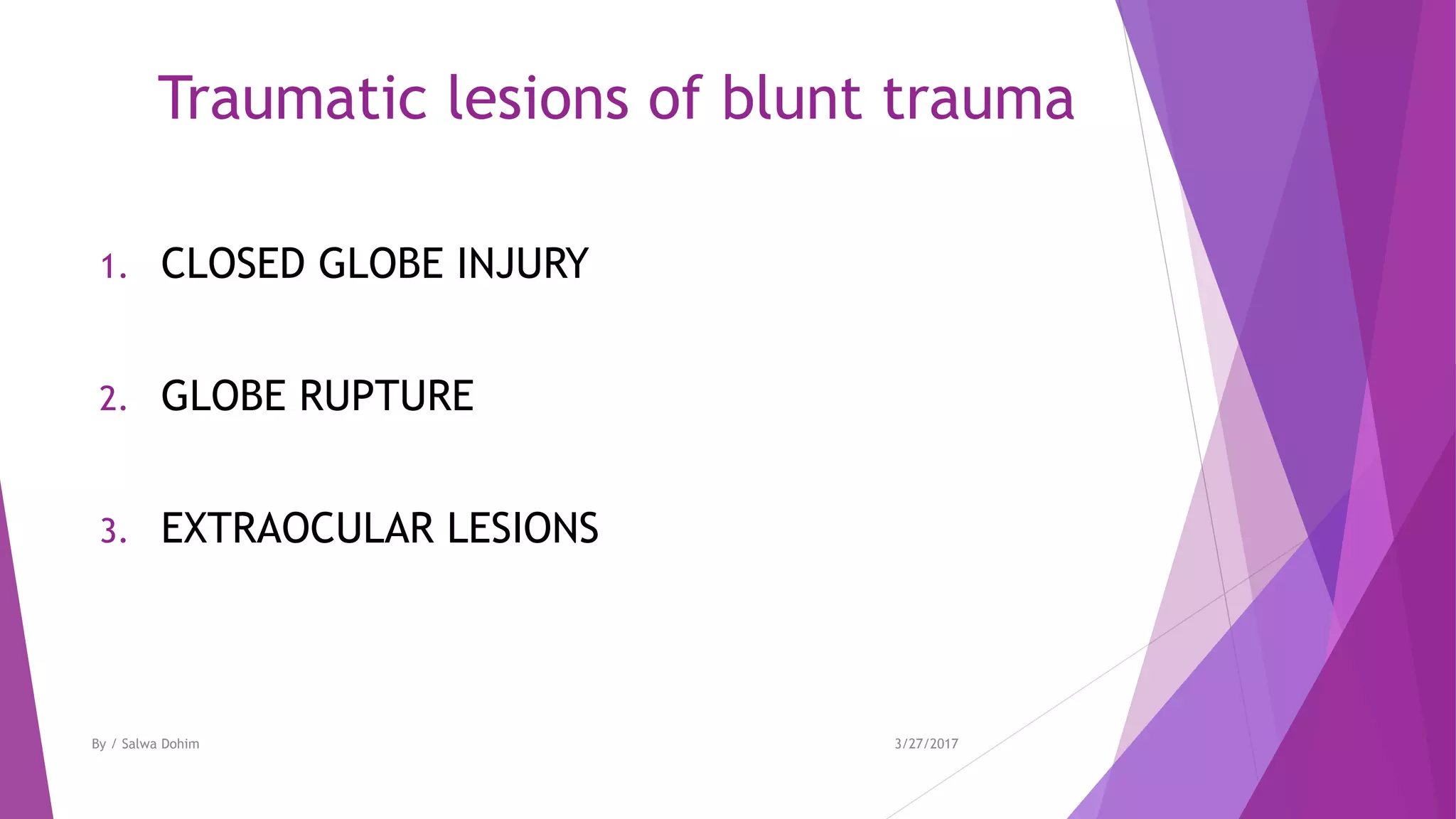 Traumatic lesions of blunt trauma

1. CLOSED GLOBE INJURY

2. GLOBE RUPTURE

3. EXTRAOCULAR LESIONS

By / Salwa Dohim

3/27/2017